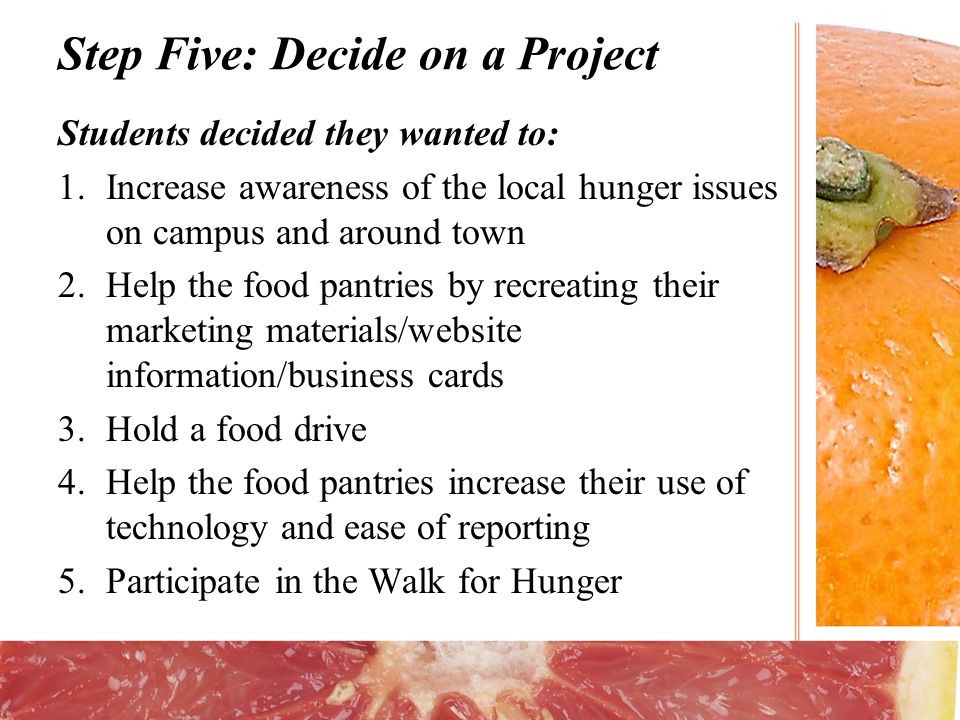 Step Five: Decide on a Project

Students decided they wanted to:

1. Increase awareness of the local hunger issues on campus and around town
2. Help the food pantries by recreating their marketing materials/website information/business cards
3. Hold a food drive
4. Help the food pantries increase their use of technology and ease of reporting
5. Participate in the Walk for Hunger